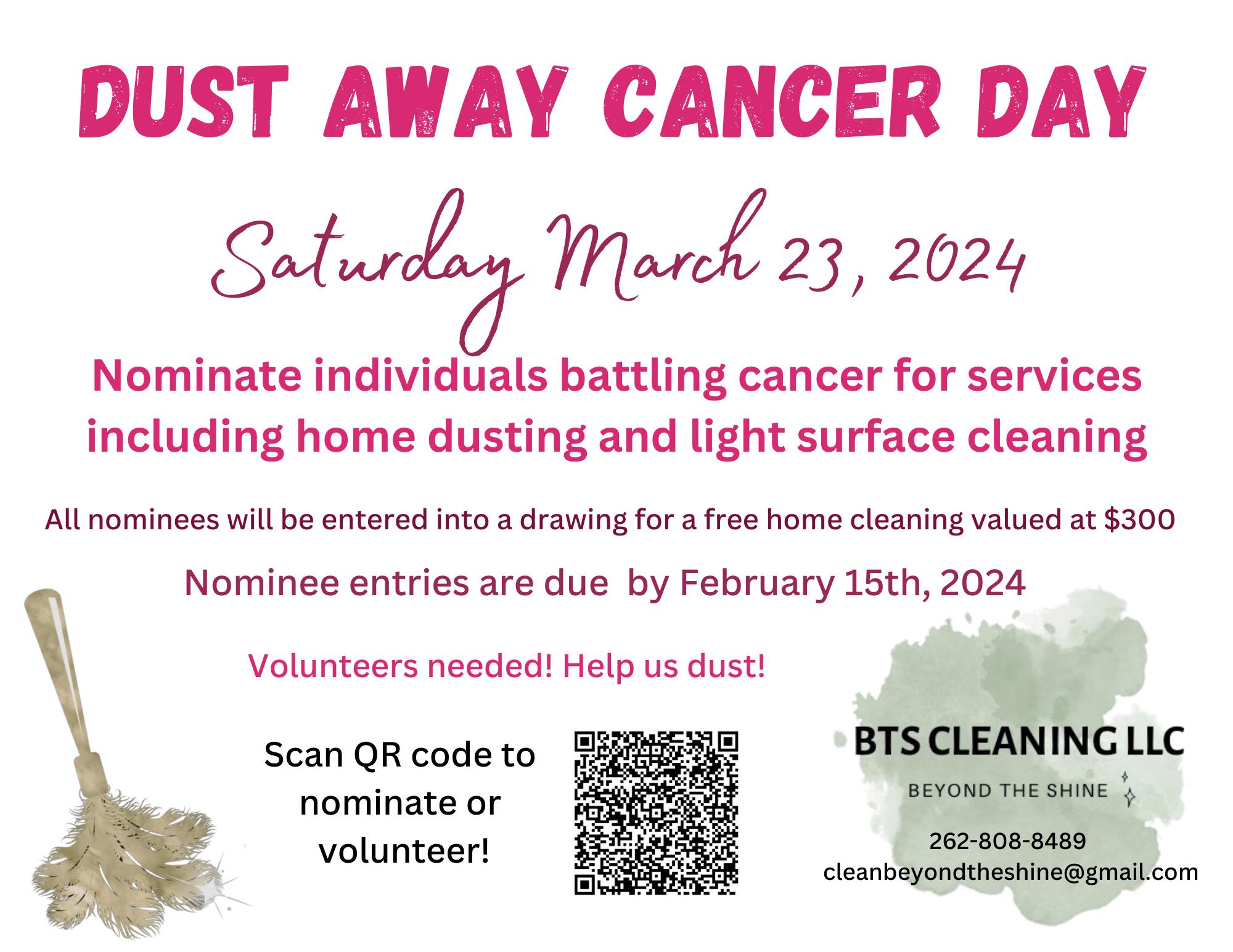 DUST AWAY CANCER DAY

Saturday March 23, 2024

Nominate individuals battling cancer for services including home dusting and light surface cleaning

All nominees will be entered into a drawing for a free home cleaning valued at $300

Nominee entries are due by February 15th, 2024

Volunteers needed! Help us dust!

Scan QR code to nominate or volunteer!

BTS CLEANING LLC

BEYOND THE SHINE

262-808-8489
cleanbeyondtheshine@gmail.com